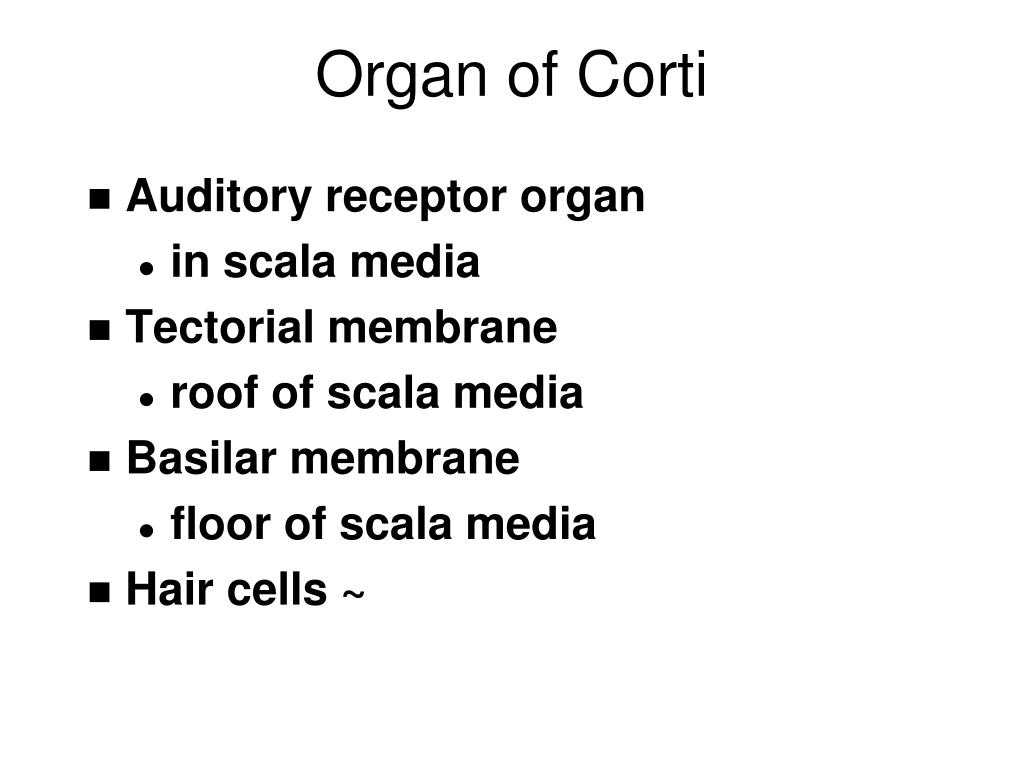 Organ of Corti

- Auditory receptor organ
  - in scala media
- Tectorial membrane
  - roof of scala media
- Basilar membrane
  - floor of scala media
- Hair cells ~